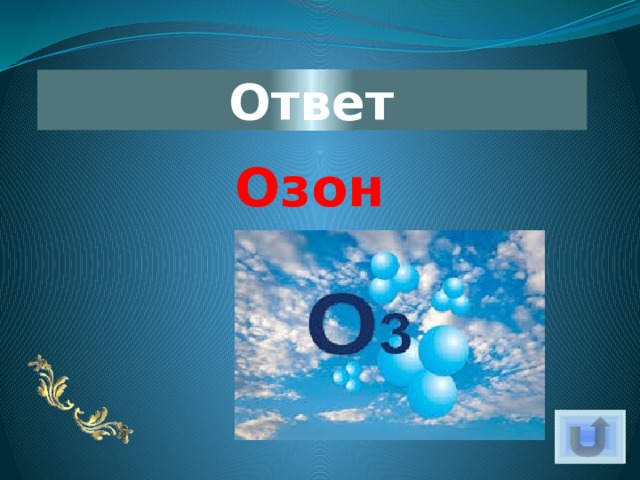 Ответ

Озон

$O_3$